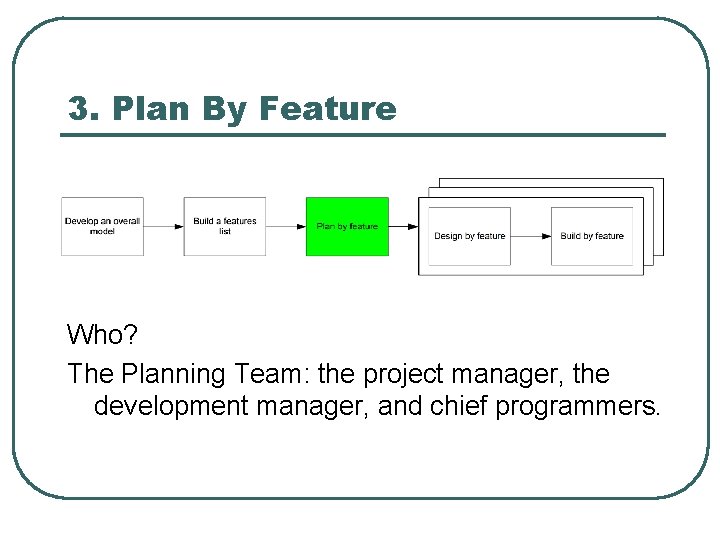 3. Plan By Feature

Develop an overall model

Build a features list

Plan by feature

Design by feature

Build by feature

Who?

The Planning Team: the project manager, the development manager, and chief programmers.